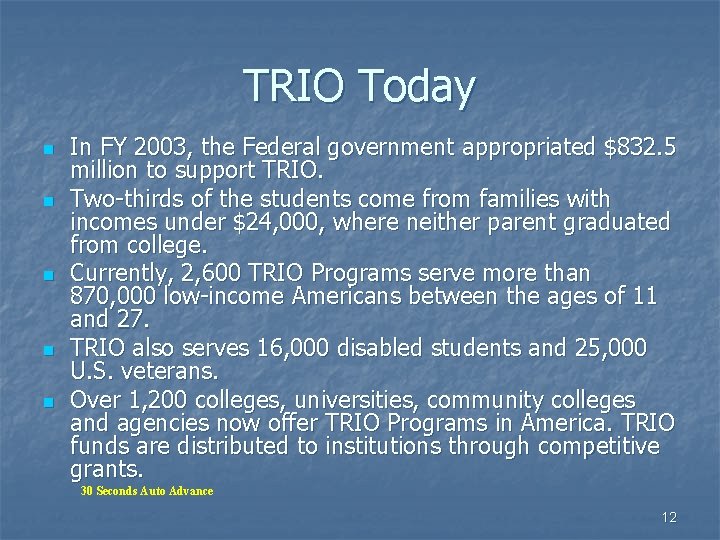 TRIO Today

- In FY 2003, the Federal government appropriated \$832.5 million to support TRIO.
- Two-thirds of the students come from families with incomes under \$24,000, where neither parent graduated from college.
- Currently, 2,600 TRIO Programs serve more than 870,000 low-income Americans between the ages of 11 and 27.
- TRIO also serves 16,000 disabled students and 25,000 U.S. veterans.
- Over 1,200 colleges, universities, community colleges and agencies now offer TRIO Programs in America. TRIO funds are distributed to institutions through competitive grants.

30 Seconds Auto Advance

12